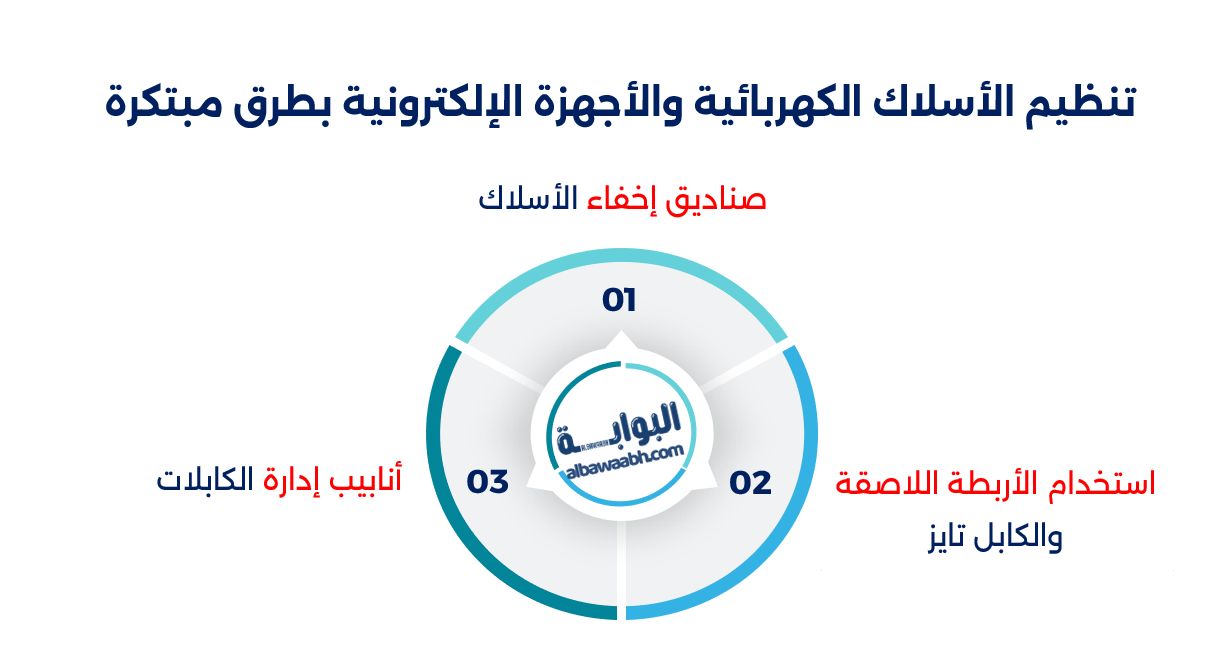 تنظيم الأسلاك الكهربائية والأجهزة الإلكترونية بطرق مبتكرة

صناديق إخفاء الأسلاك

01

البوابة
albawaabh.com

02

استخدام الأربطة اللاصقة والكابل تايز

03

أنابيب إدارة الكابلات